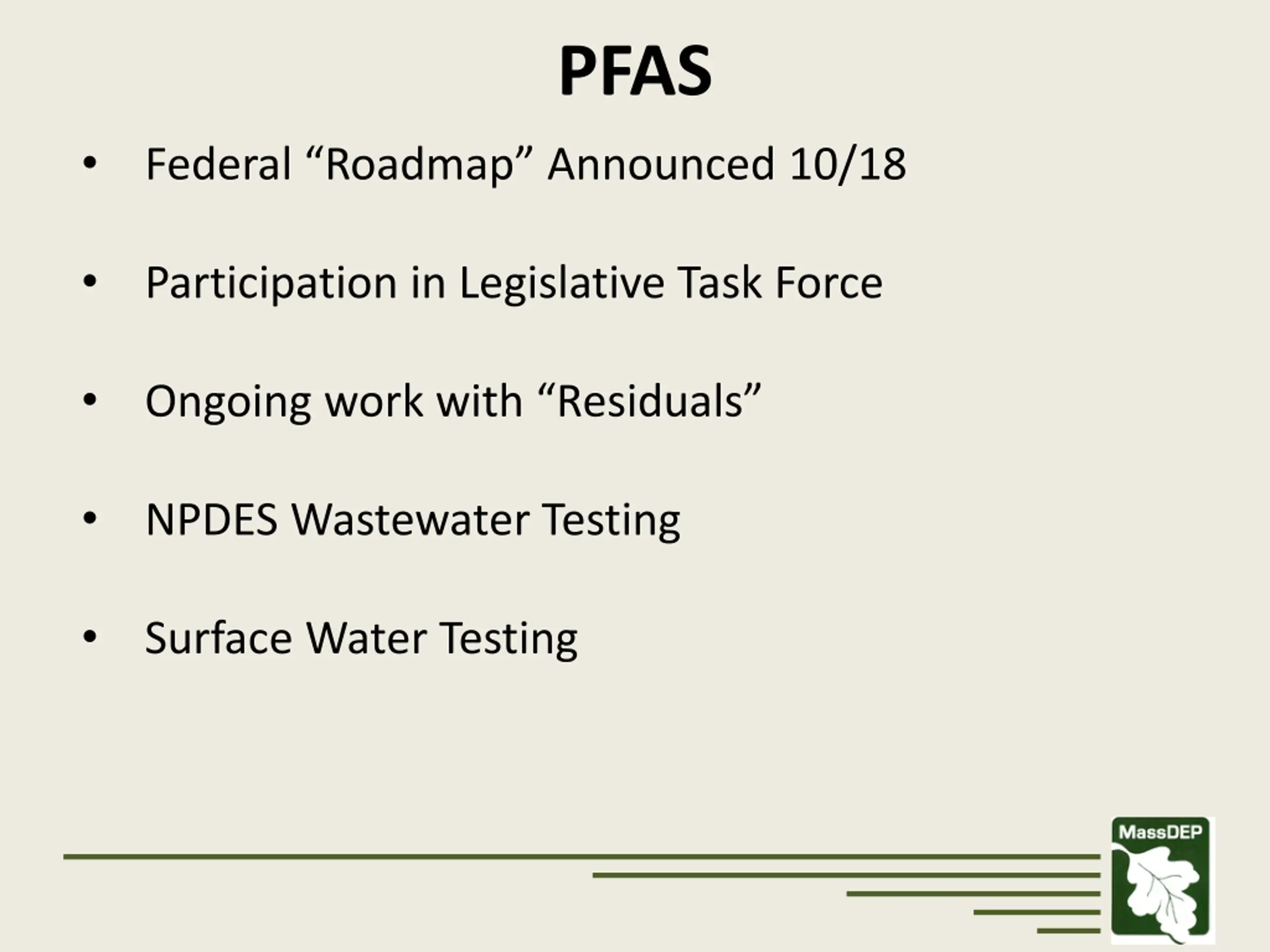 PFAS

• Federal “Roadmap” Announced 10/18

• Participation in Legislative Task Force

• Ongoing work with “Residuals”

• NPDES Wastewater Testing

• Surface Water Testing

MassDEP